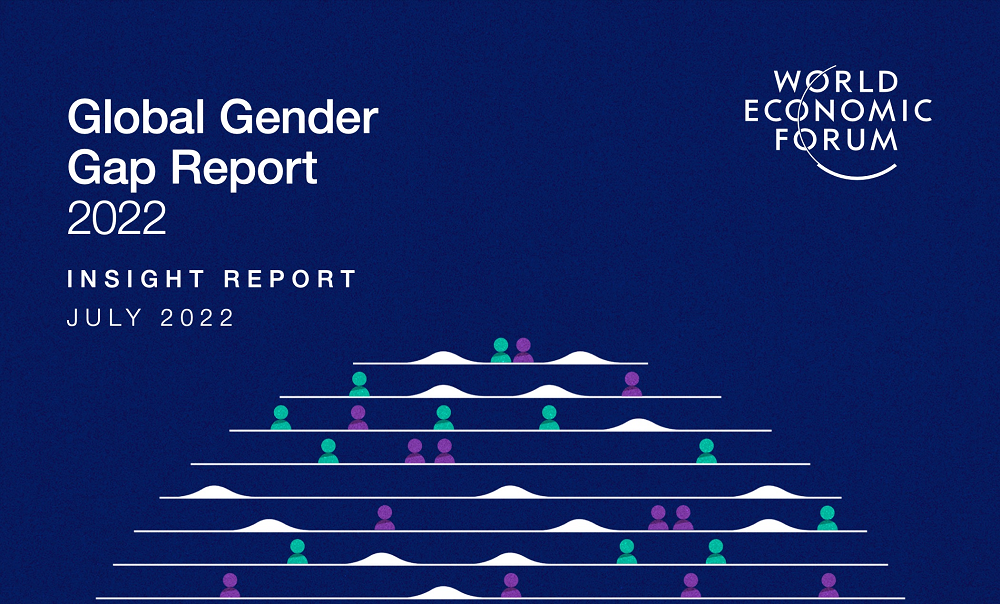 Global Gender Gap Report 2022

INSIGHT REPORT
JULY 2022

WORLD ECONOMIC FORUM